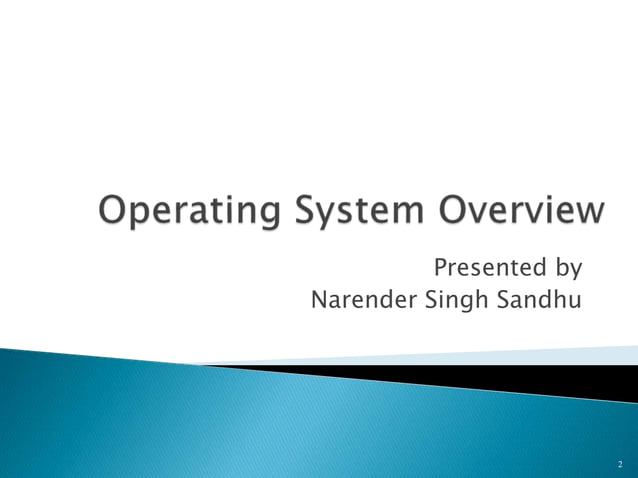 Operating System Overview

Presented by
Narender Singh Sandhu

2